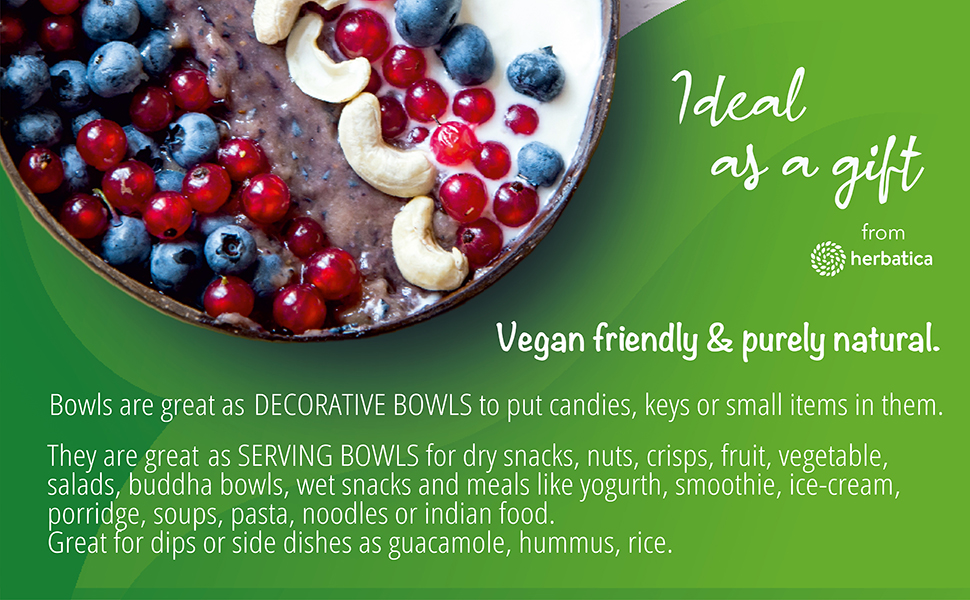 Ideal as a gift

from
herbatica

Vegan friendly & purely natural.

Bowls are great as DECORATIVE BOWLS to put candies, keys or small items in them.

They are great as SERVING BOWLS for dry snacks, nuts, crisps, fruit, vegetable, salads, buddha bowls, wet snacks and meals like yogurth, smoothie, ice-cream, porridge, soups, pasta, noodles or indian food.
Great for dips or side dishes as guacamole, hummus, rice.